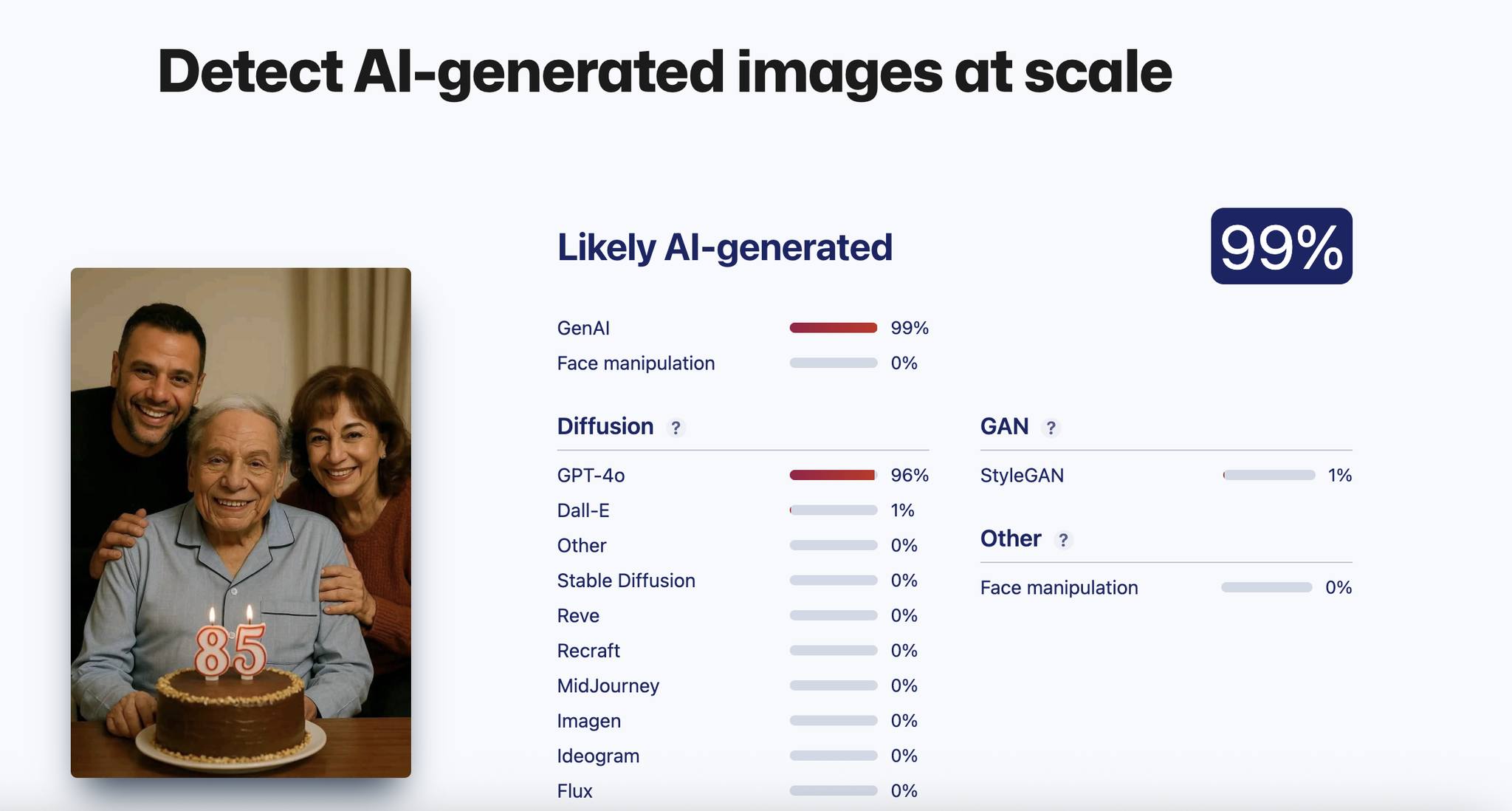 Detect AI-generated images at scale

85

Likely AI-generated

99%

GenAI 99%
Face manipulation 0%

Diffusion ?

GPT-4o 96%
Dall-E 1%
Other 0%
Stable Diffusion 0%
Reve 0%
Recraft 0%
MidJourney 0%
Imagen 0%
Ideogram 0%
Flux 0%

GAN ?

StyleGAN 1%

Other ?

Face manipulation 0%